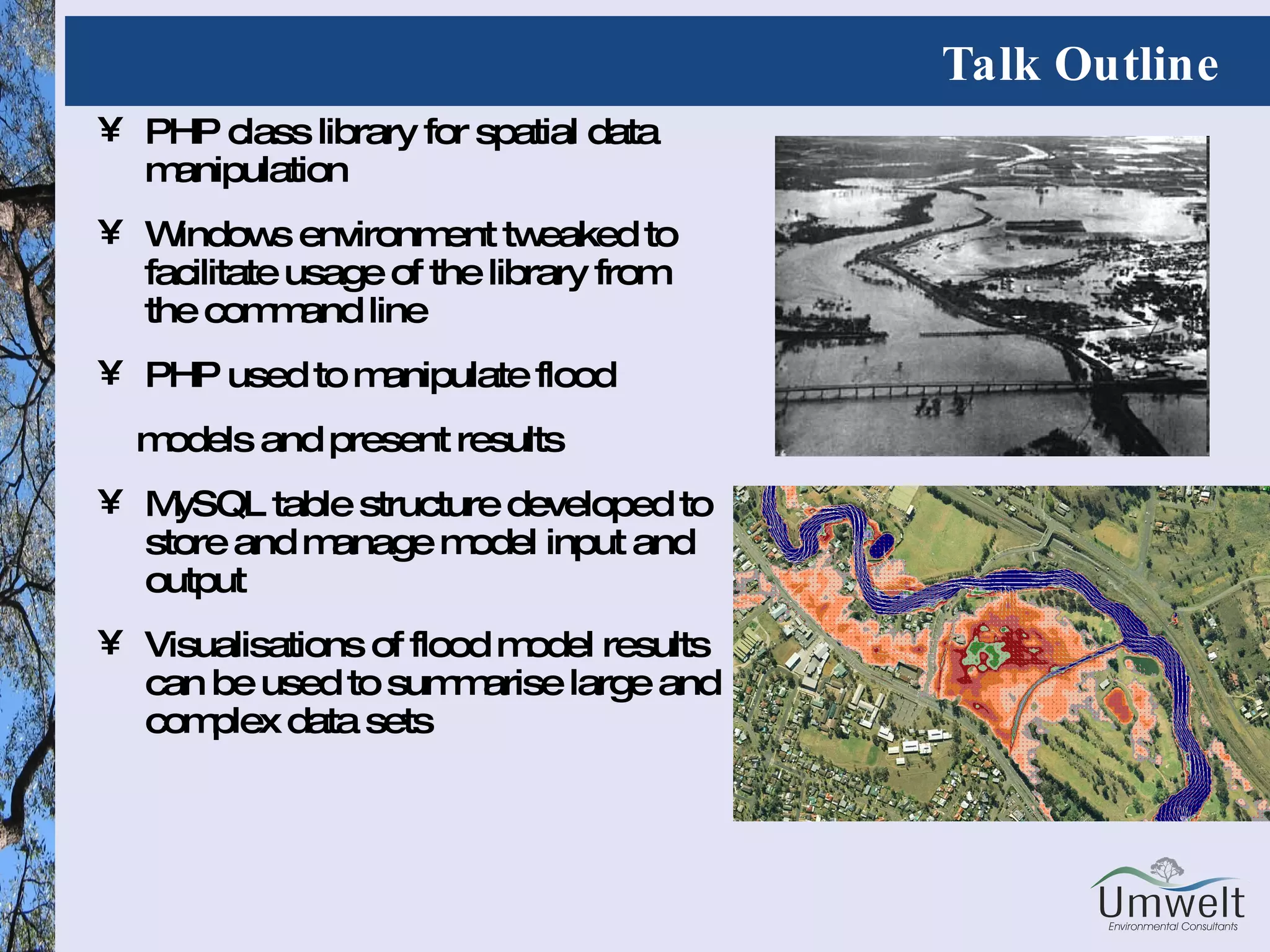 Talk Outline

¥ PHP class library for spatial data manipulation

¥ Windows environment tweaked to facilitate usage of the library from the command line

¥ PHP used to manipulate flood

models and present results

¥ MySQL table structure developed to store and manage model input and output

¥ Visualisations of flood model results can be used to summarise large and complex data sets

Umwelt
Environmental Consultants